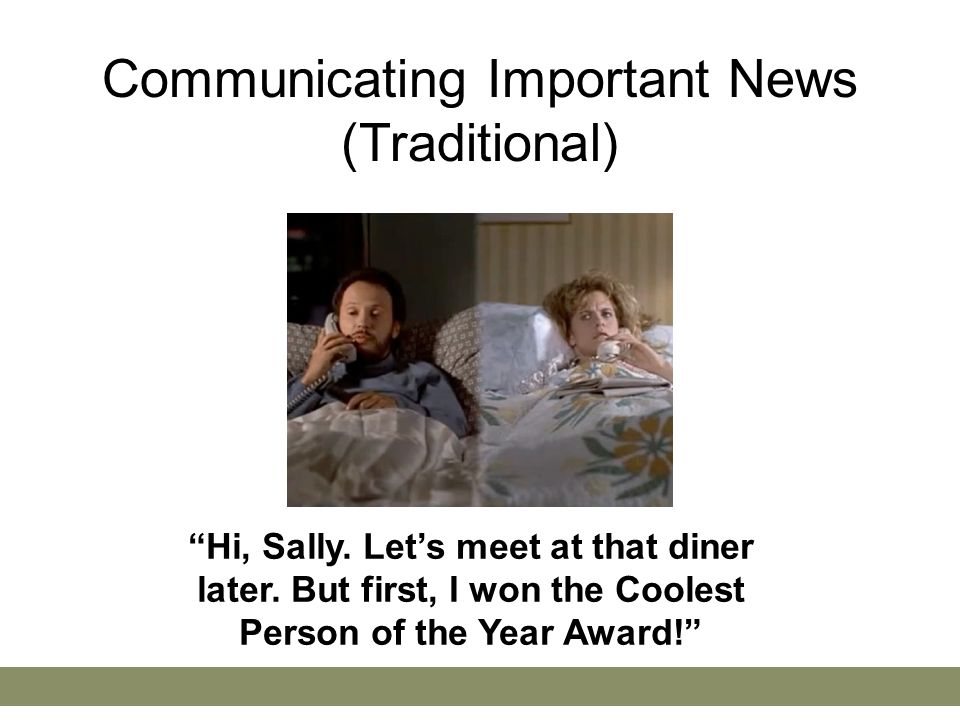 Communicating Important News (Traditional)

“Hi, Sally. Let’s meet at that diner later. But first, I won the Coolest Person of the Year Award!”